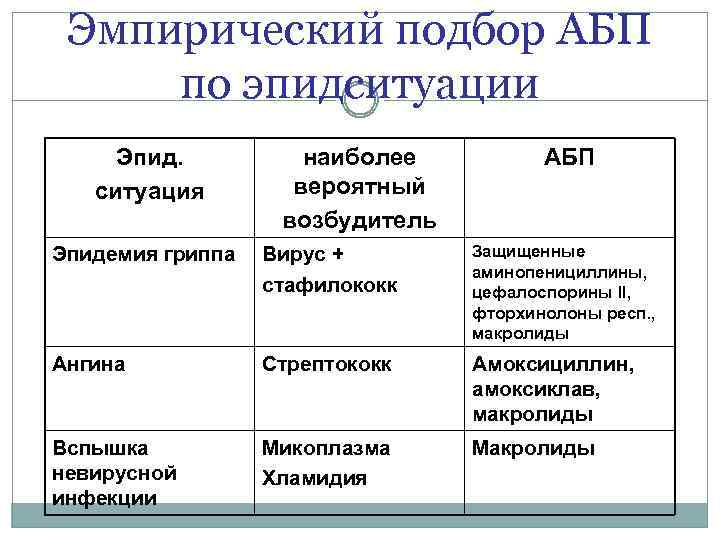 Эмпирический подбор АБП по эпидситуации

| Эпид. ситуация | наиболее вероятный возбудитель | АБП |
|---|---|---|
| Эпидемия гриппа | Вирус + стафилококк | Защищенные аминопенициллины, цефалоспорины II, фторхинолоны респ., макролиды |
| Ангина | Стрептококк | Амоксициллин, амоксиклав, макролиды |
| Вспышка невирусной инфекции | Микоплазма Хламидия | Макролиды |